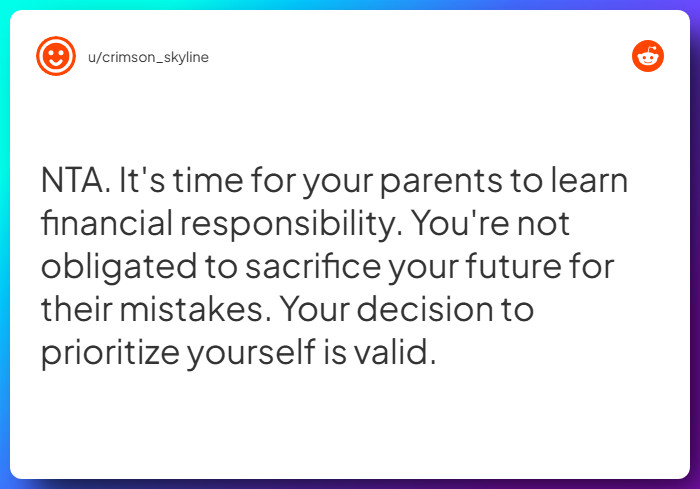 u/crimson_skyline

NTA. It's time for your parents to learn financial responsibility. You're not obligated to sacrifice your future for their mistakes. Your decision to prioritize yourself is valid.